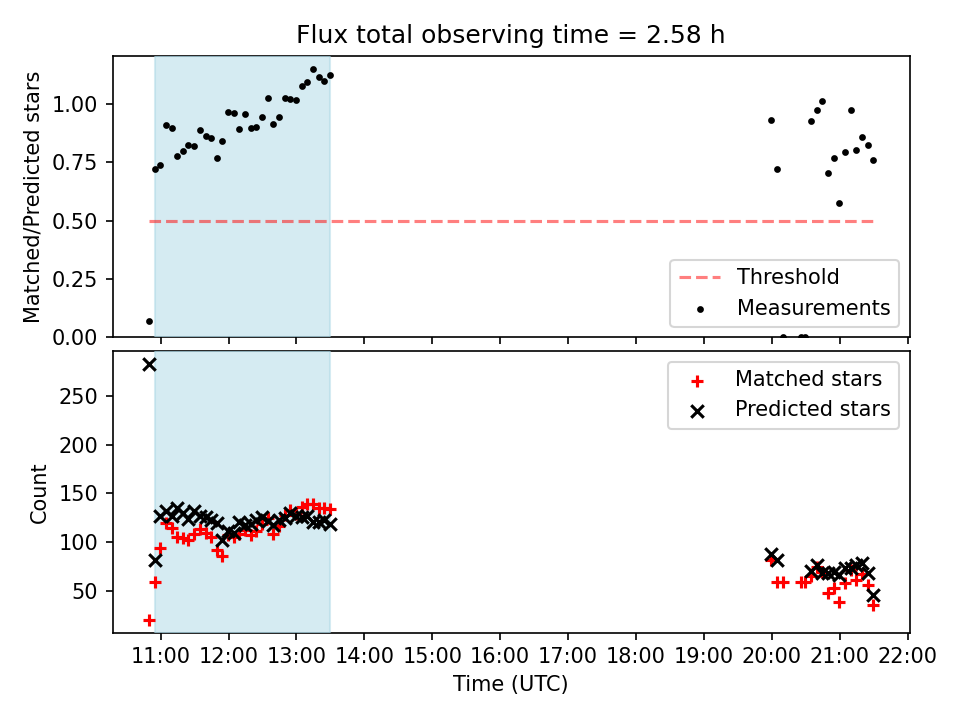 Flux total observing time = 2.58 h

Matched/Predicted stars
1.00
0.75
0.50
0.25
0.00

Threshold
Measurements

Count
250
200
150
100
50

Matched stars
Predicted stars

11:00 12:00 13:00 14:00 15:00 16:00 17:00 18:00 19:00 20:00 21:00 22:00
Time (UTC)